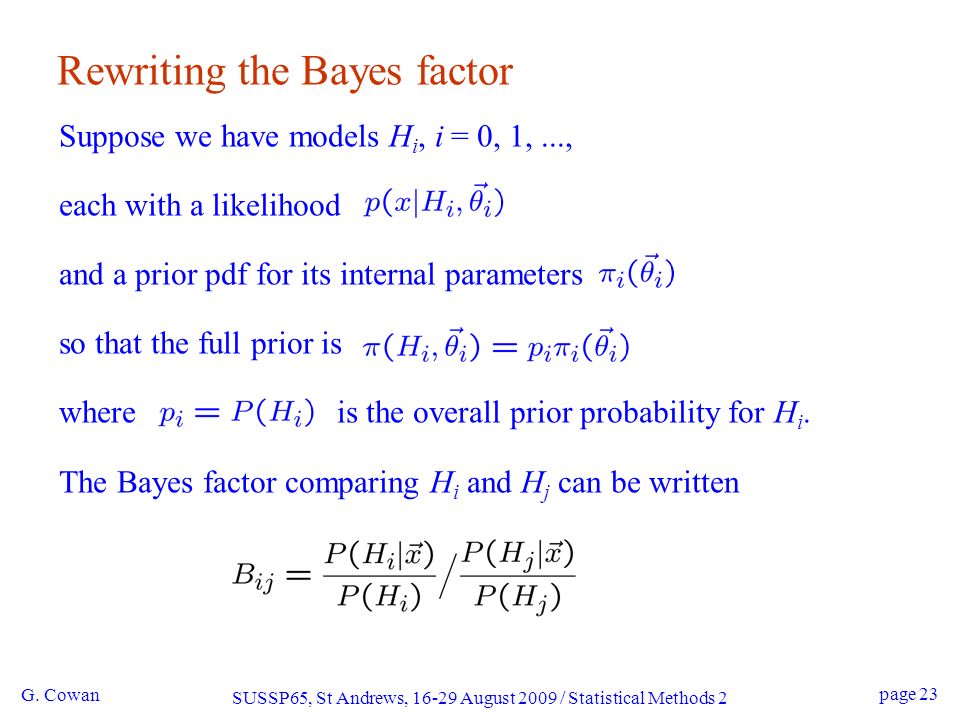 Rewriting the Bayes factor

Suppose we have models $H_i$, $i = 0, 1, ...,$

each with a likelihood $p(x|H_i, \vec{\theta}_i)$

and a prior pdf for its internal parameters $\pi_i(\vec{\theta}_i)$

so that the full prior is $\pi(H_i, \vec{\theta}_i) = p_i \pi_i(\vec{\theta}_i)$

where $p_i = P(H_i)$ is the overall prior probability for $H_i$.

The Bayes factor comparing $H_i$ and $H_j$ can be written

$B_{ij} = \frac{P(H_i|\vec{x})}{P(H_i)} \Big/ \frac{P(H_j|\vec{x})}{P(H_j)}$

G. Cowan

SUSSP65, St Andrews, 16-29 August 2009 / Statistical Methods 2

page 23